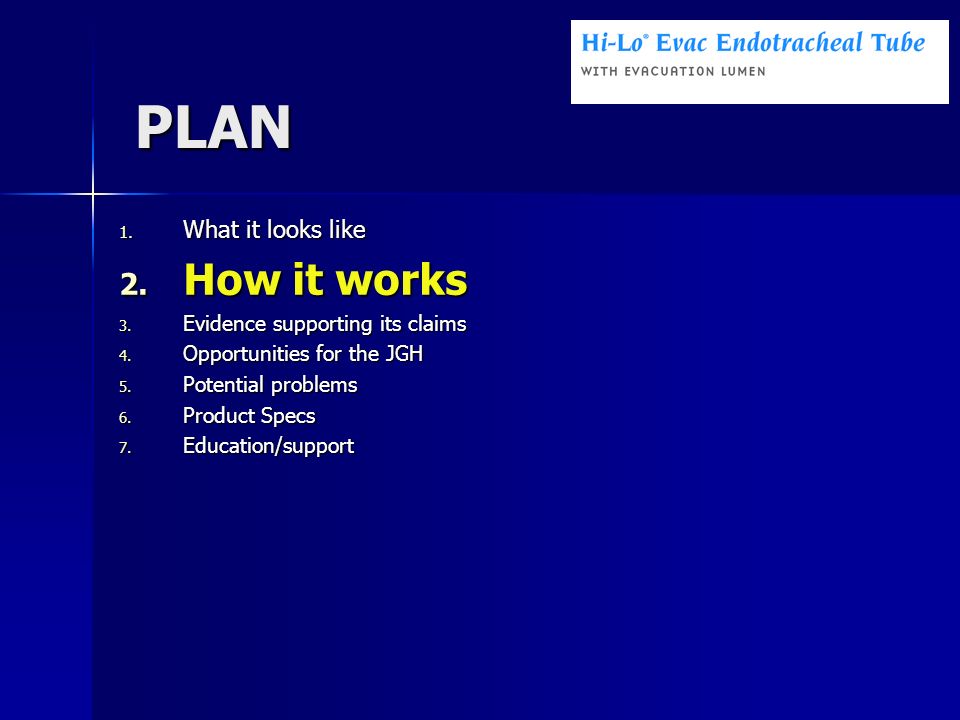 Hi-Lo® Evac Endotracheal Tube
WITH EVACUATION LUMEN

PLAN

1. What it looks like
2. How it works
3. Evidence supporting its claims
4. Opportunities for the JGH
5. Potential problems
6. Product Specs
7. Education/support